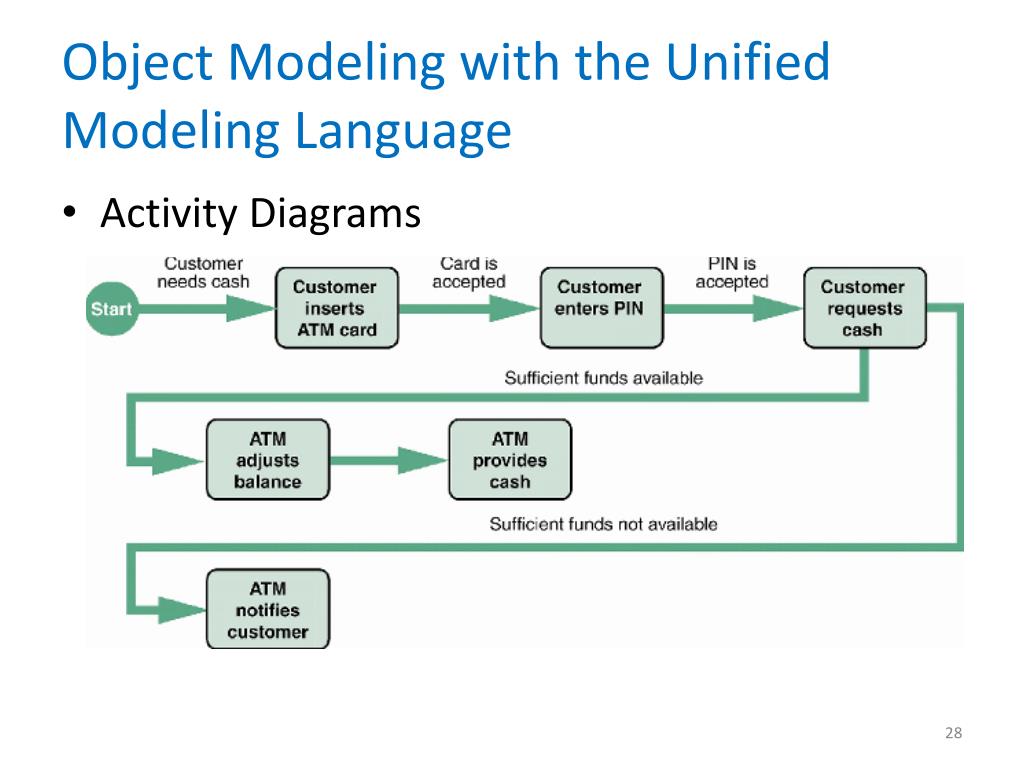 Object Modeling with the Unified Modeling Language

• Activity Diagrams

Start

Customer needs cash

Customer inserts ATM card

Card is accepted

Customer enters PIN

PIN is accepted

Customer requests cash

Sufficient funds available

ATM adjusts balance

ATM provides cash

Sufficient funds not available

ATM notifies customer

28